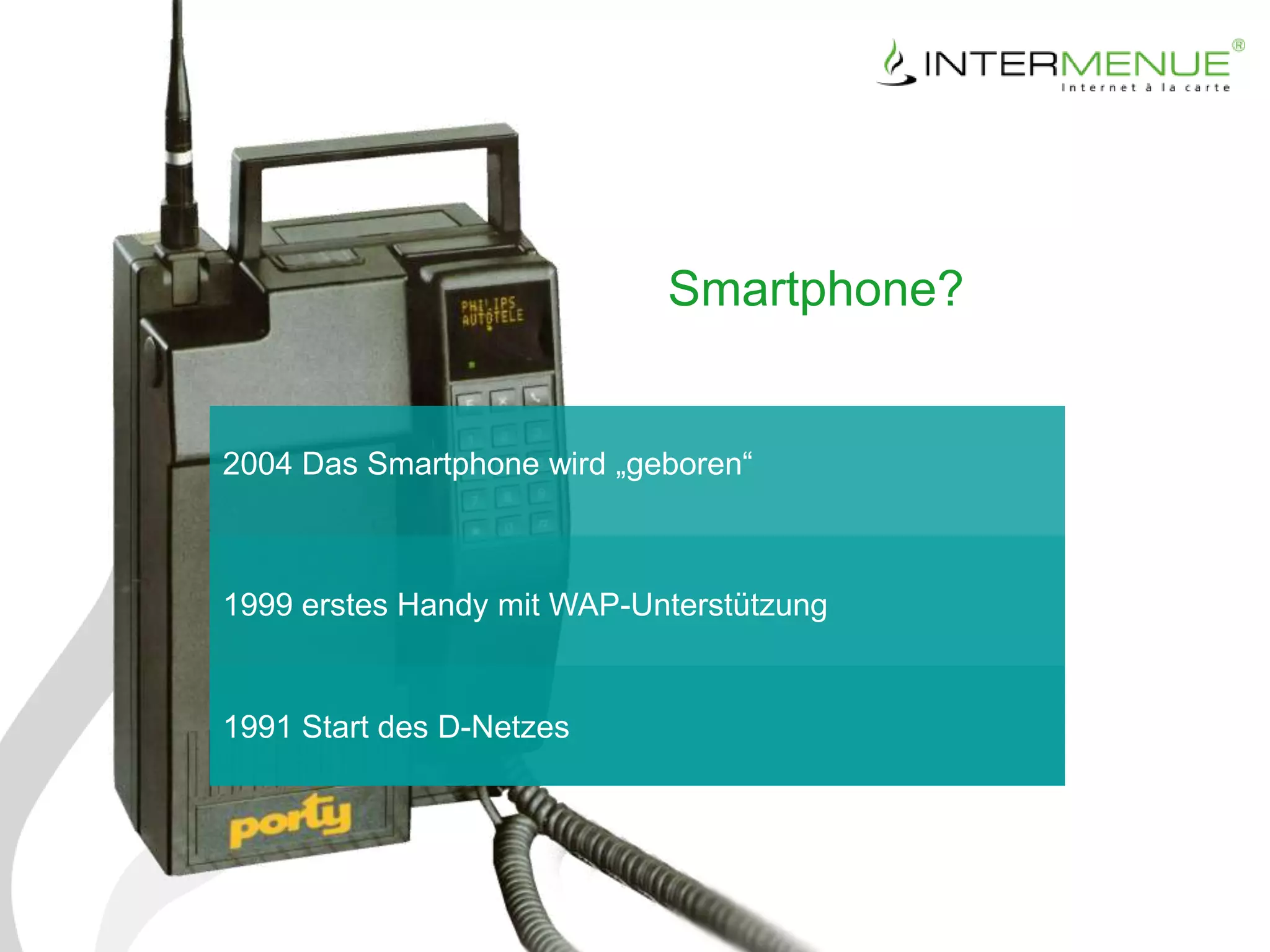 INTERMENUE®
Internet à la carte

PHILIPS
AUTOTELE

Smartphone?

2004 Das Smartphone wird „geboren“

1999 erstes Handy mit WAP-Unterstützung

1991 Start des D-Netzes

porty